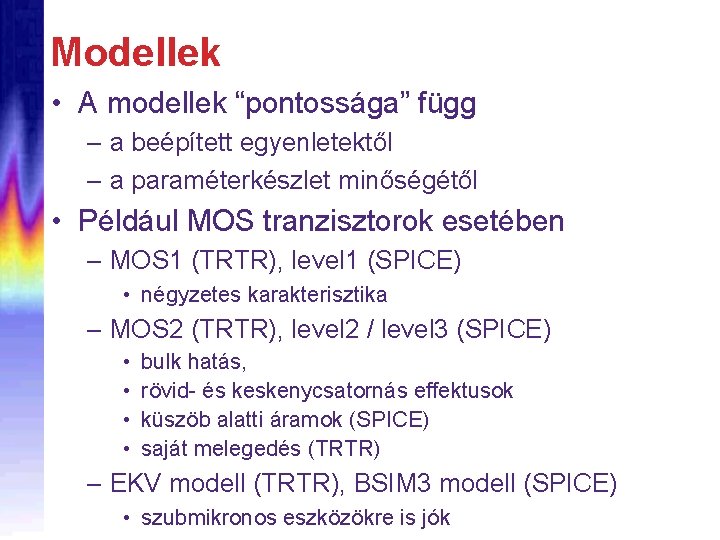 Modellek

• A modellek “pontossága” függ
– a beépített egyenletektől
– a paraméterkészlet minőségétől
• Például MOS tranzisztorok esetében
– MOS1 (TRTR), level1 (SPICE)
• négyzetes karakterisztika
– MOS2 (TRTR), level2 / level3 (SPICE)
• bulk hatás,
• rövid- és keskenycsatornás effektusok
• küszöb alatti áramok (SPICE)
• saját melegedés (TRTR)
– EKV modell (TRTR), BSIM3 modell (SPICE)
• szubmikronos eszközökre is jók